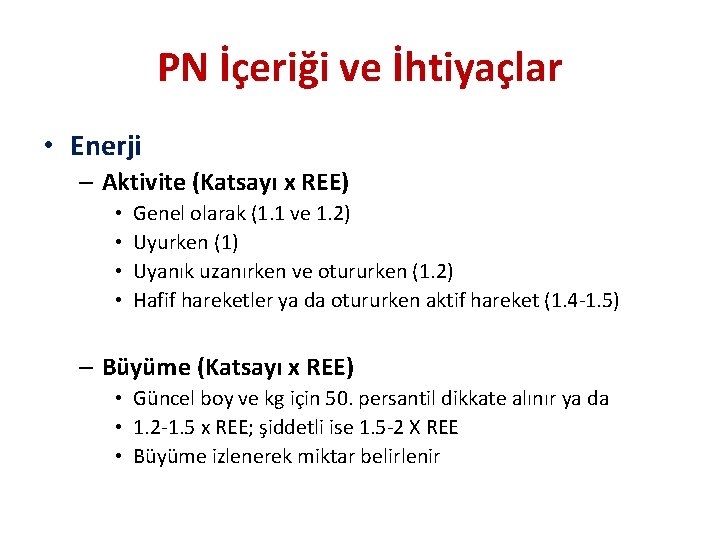 PN İçeriği ve İhtiyaçlar

• Enerji
– Aktivite (Katsayı x REE)
• Genel olarak (1.1 ve 1.2)
• Uyurken (1)
• Uyanık uzanırken ve otururken (1.2)
• Hafif hareketler ya da otururken aktif hareket (1.4-1.5)

– Büyüme (Katsayı x REE)
• Güncel boy ve kg için 50. persantil dikkate alınır ya da
• 1.2-1.5 x REE; şiddetli ise 1.5-2 X REE
• Büyüme izlenerek miktar belirlenir